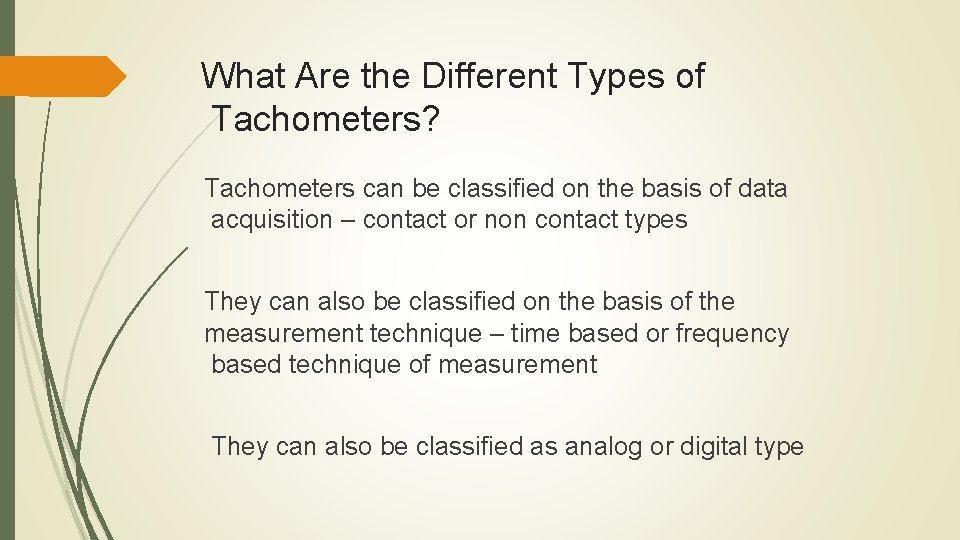 What Are the Different Types of Tachometers?

Tachometers can be classified on the basis of data acquisition – contact or non contact types

They can also be classified on the basis of the measurement technique – time based or frequency based technique of measurement

They can also be classified as analog or digital type